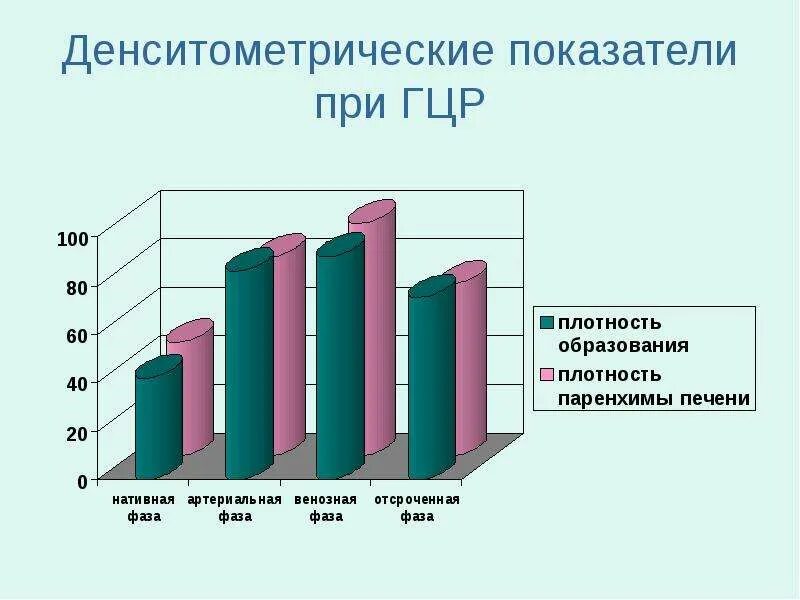 Денситометрические показатели при ГЦР

100
80
60
40
20
0

нативная фаза
артериальная фаза
венозная фаза
отсроченная фаза

плотность образования
плотность паренхимы печени